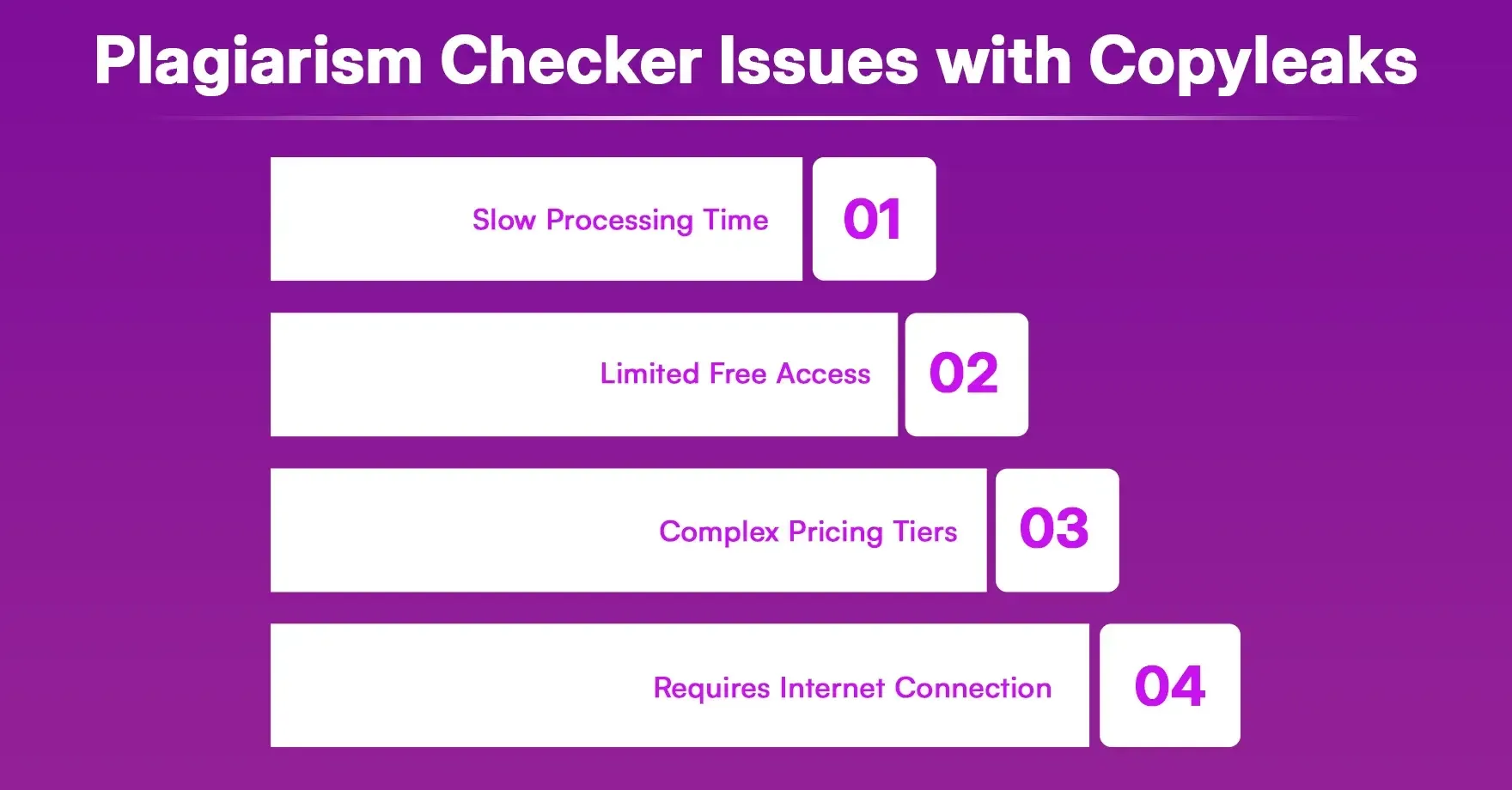 Plagiarism Checker Issues with Copyleaks

Slow Processing Time
01

Limited Free Access
02

Complex Pricing Tiers
03

Requires Internet Connection
04